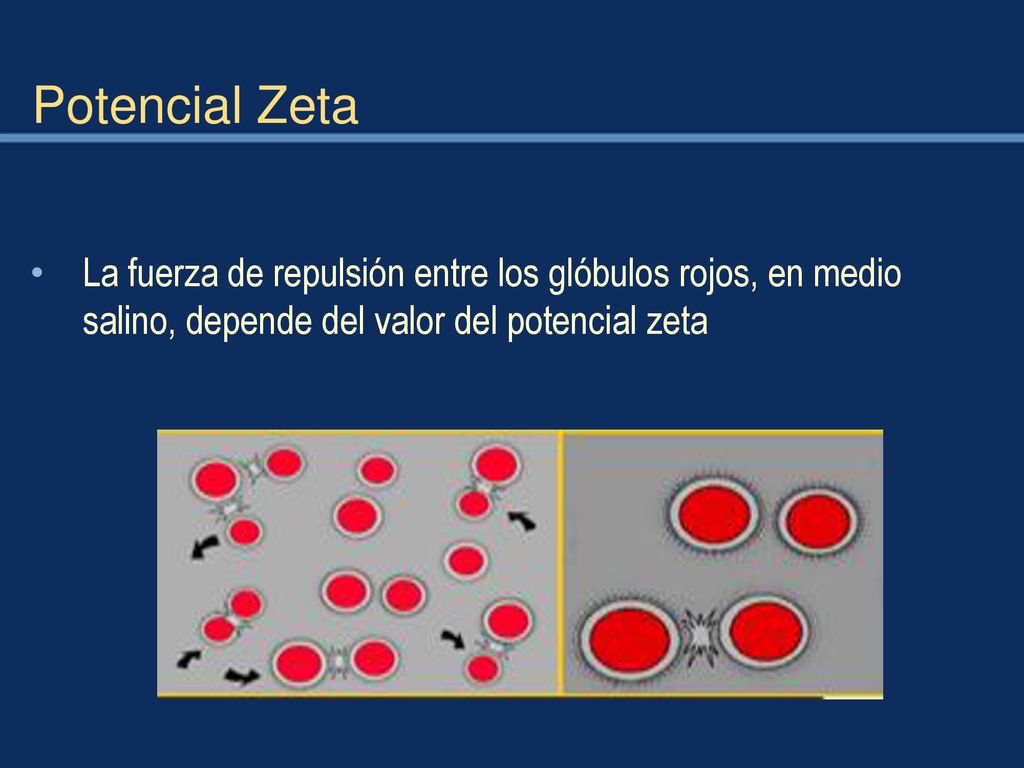 Potencial Zeta

• La fuerza de repulsión entre los glóbulos rojos, en medio salino, depende del valor del potencial zeta